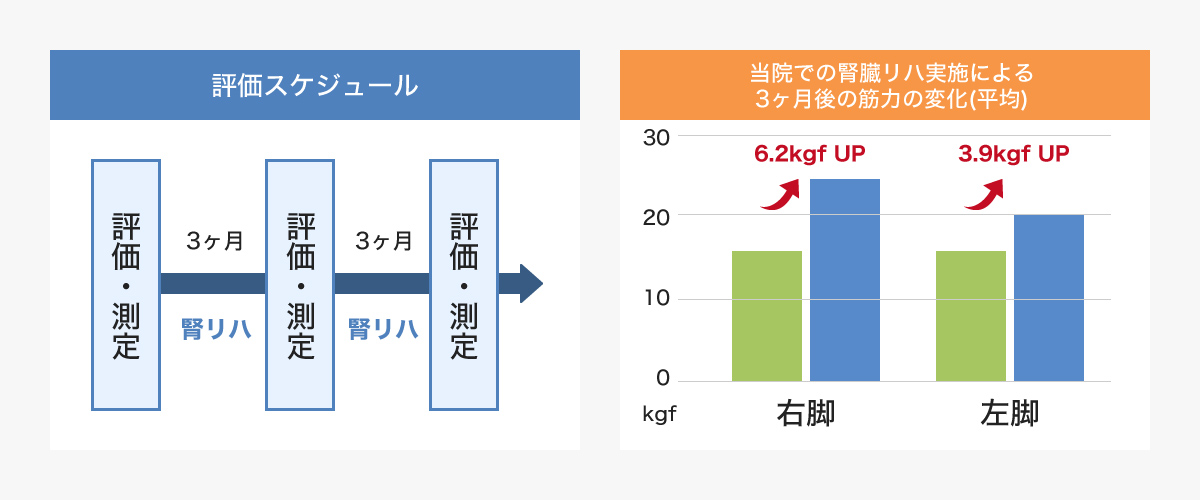 評価スケジュール

評価・測定

3ヶ月

腎リハ

評価・測定

3ヶ月

腎リハ

評価・測定

当院での腎臓リハ実施による
3ヶ月後の筋力の変化(平均)

30
20
10
0
kgf

6.2kgf UP
3.9kgf UP

右脚
左脚